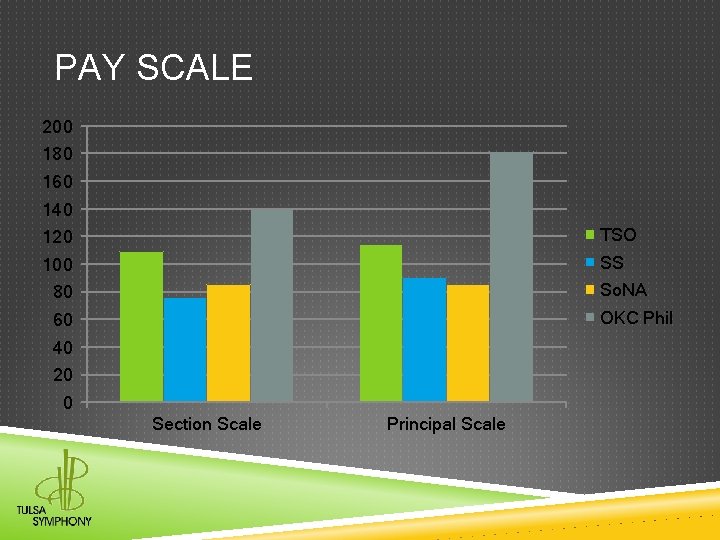 PAY SCALE

200
180
160
140
120
100
80
60
40
20
0

Section Scale
Principal Scale

TSO
SS
SoNA
OKC Phil

TULSA
SYMPHONY